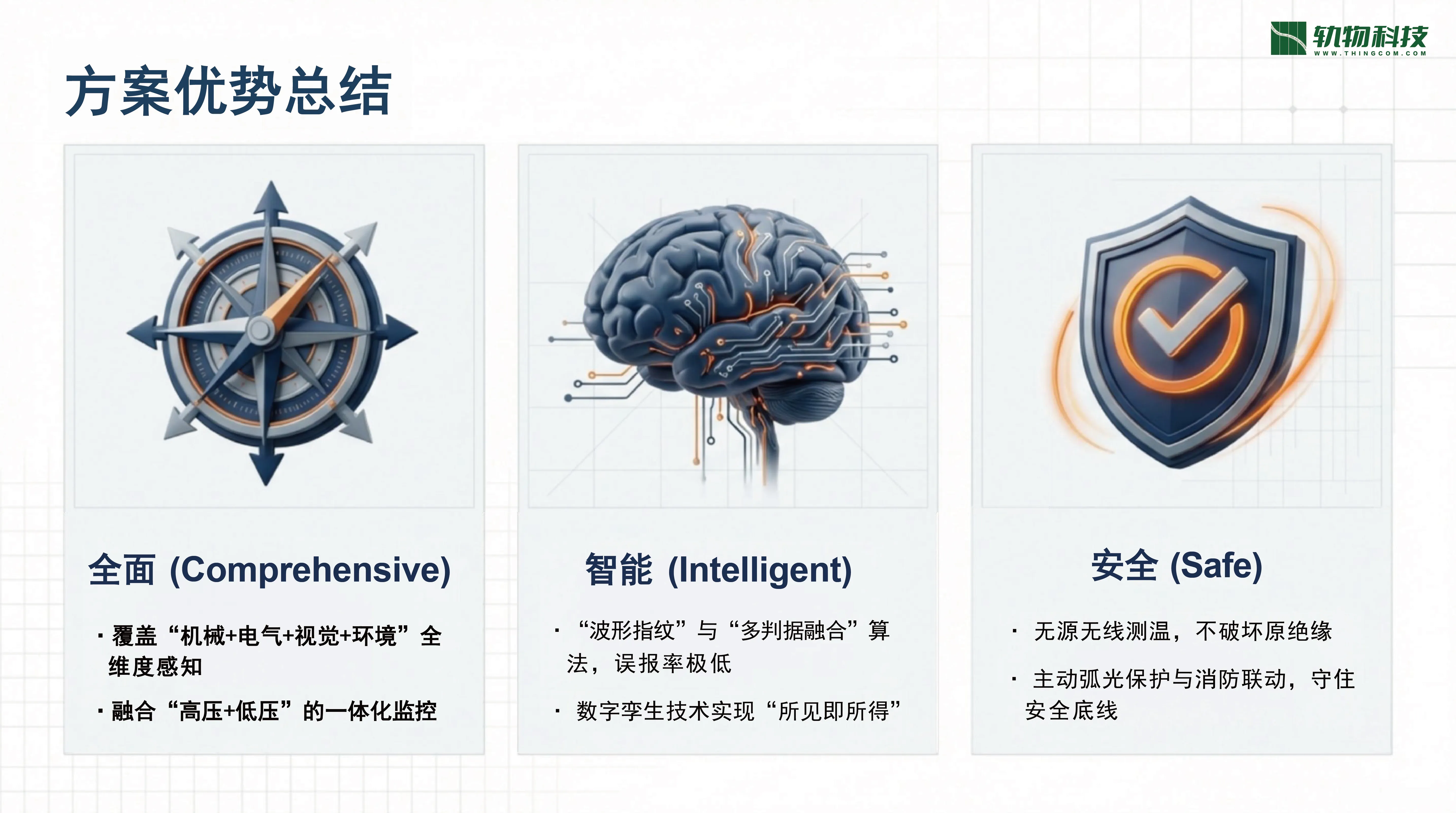 轨物科技
WWW.THINGCOM.COM

方案优势总结

全面 (Comprehensive)

· 覆盖“机械+电气+视觉+环境”全维度感知

· 融合“高压+低压”的一体化监控

智能 (Intelligent)

· “波形指纹”与“多判据融合”算法，误报率极低

· 数字孪生技术实现“所见即所得”

安全 (Safe)

· 无源无线测温，不破坏原绝缘

· 主动弧光保护与消防联动，守住安全底线